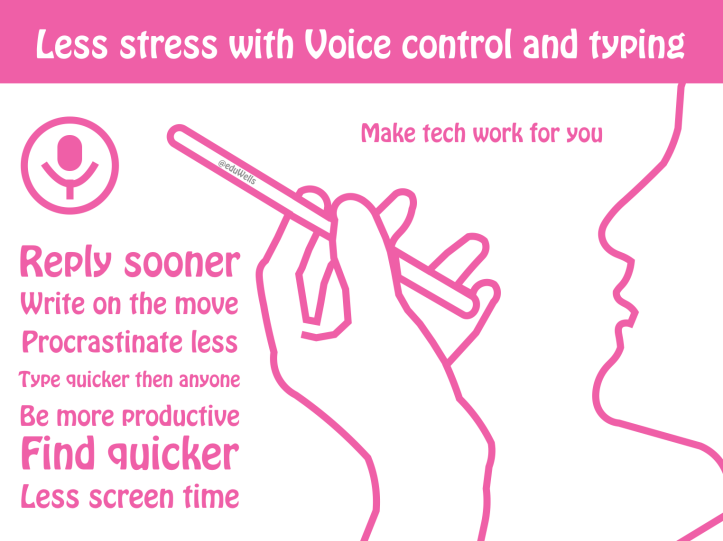 Less stress with Voice control and typing

Make tech work for you

@eduWells

Reply sooner
Write on the move
Procrastinate less
Type quicker then anyone
Be more productive
Find quicker
Less screen time